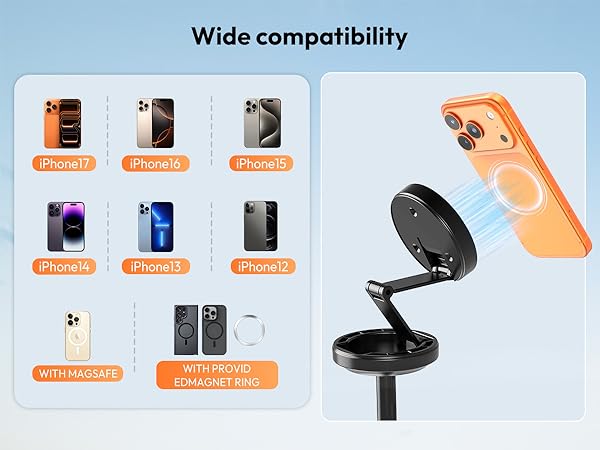 Wide compatibility

iPhone17

iPhone16

iPhone15

iPhone14

iPhone13

iPhone12

WITH MAGSAFE

WITH PROVID EDMAGNET RING